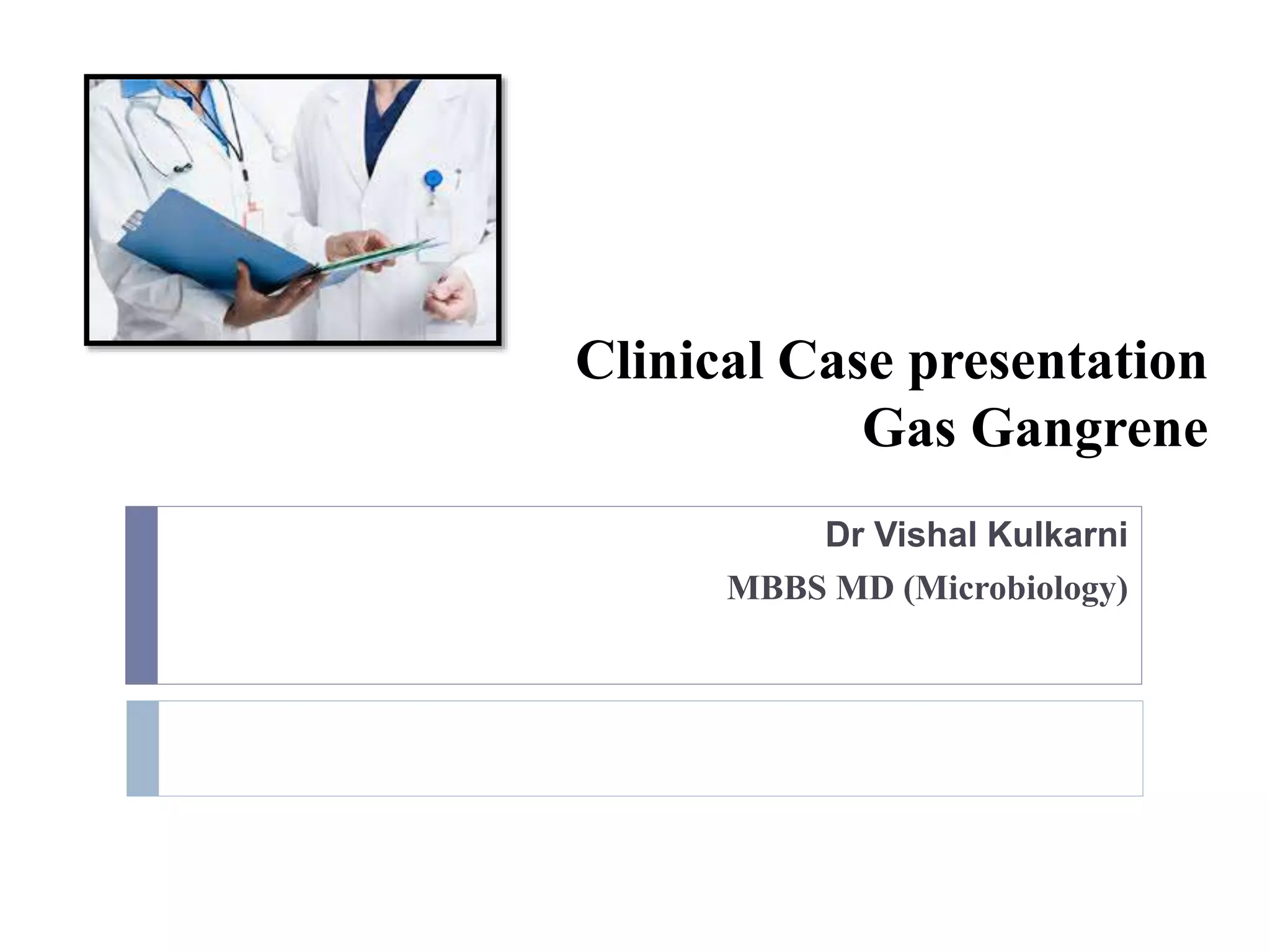 Clinical Case presentation
Gas Gangrene

Dr Vishal Kulkarni
MBBS MD (Microbiology)